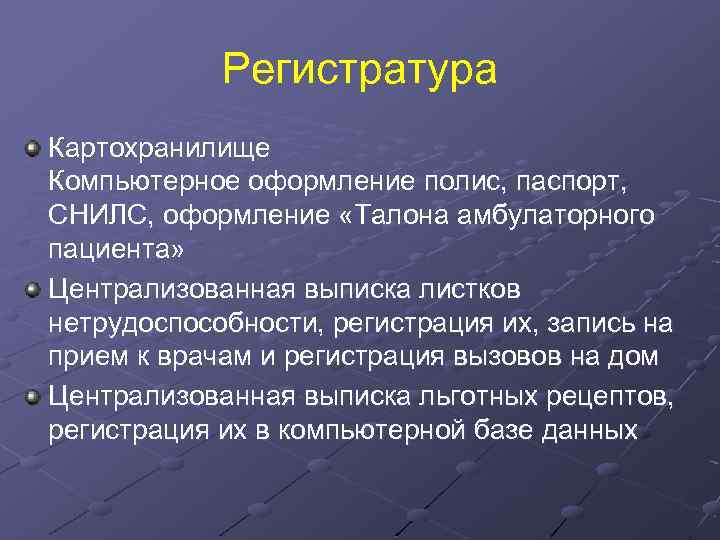 Регистратура

Картохранилище
Компьютерное оформление полис, паспорт, СНИЛС, оформление «Талона амбулаторного пациента»

Централизованная выписка листков нетрудоспособности, регистрация их, запись на прием к врачам и регистрация вызовов на дом

Централизованная выписка льготных рецептов, регистрация их в компьютерной базе данных